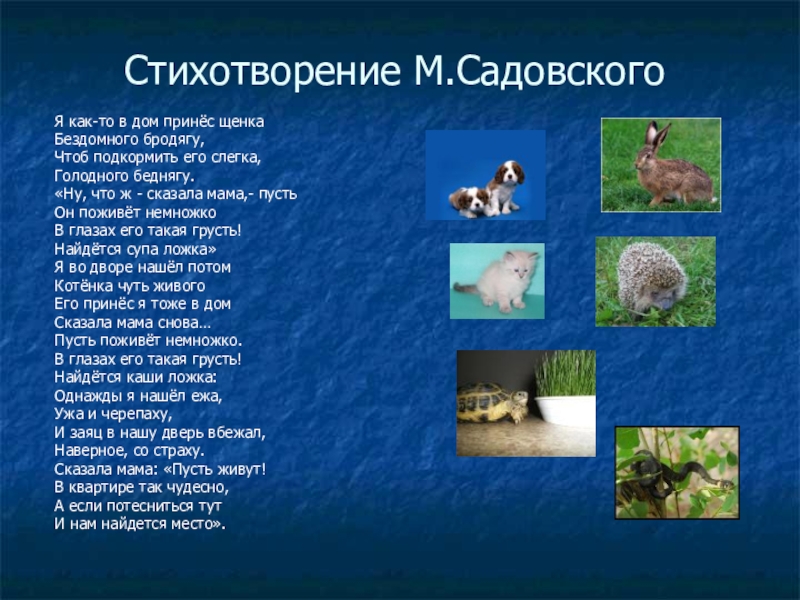 Стихотворение М.Садовского

Я как-то в дом принёс щенка
Бездомного бродягу,
Чтоб подкормить его слегка,
Голодного беднягу.
«Ну, что ж - сказала мама,- пусть
Он поживёт немножко
В глазах его такая грусть!
Найдётся супа ложка»
Я во дворе нашёл потом
Котёнка чуть живого
Его принёс я тоже в дом
Сказала мама снова…
Пусть поживёт немножко.
В глазах его такая грусть!
Найдётся каши ложка:
Однажды я нашёл ежа,
Ужа и черепаху,
И заяц в нашу дверь вбежал,
Наверное, со страху.
Сказала мама: «Пусть живут!
В квартире так чудесно,
А если потесниться тут
И нам найдется место».